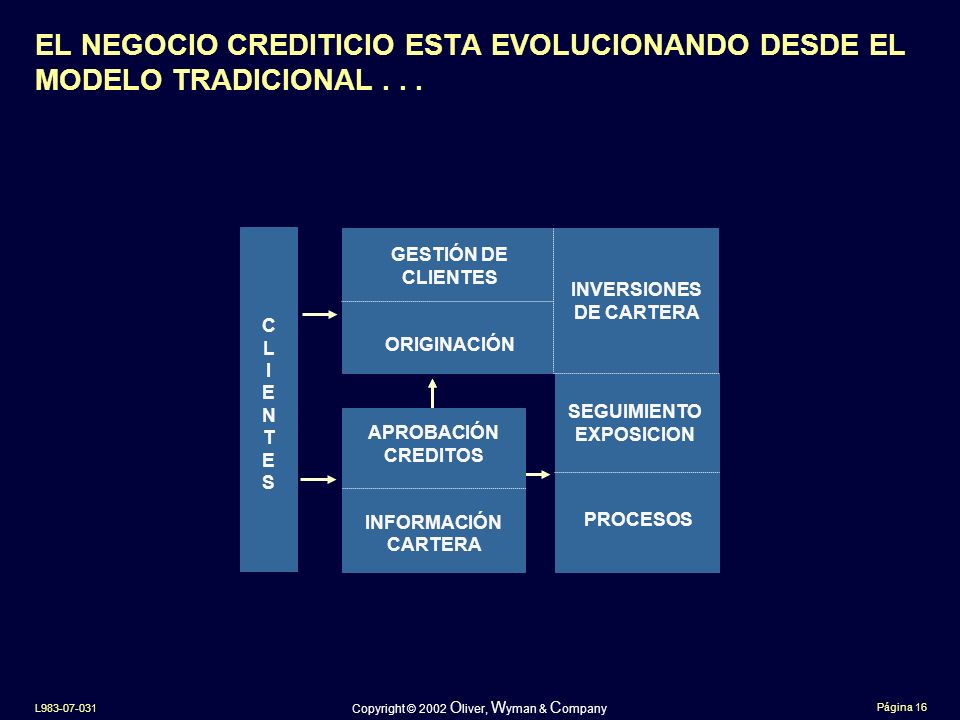 EL NEGOCIO CREDITICIO ESTA EVOLUCIONANDO DESDE EL MODELO TRADICIONAL . . .

CLIENTES

GESTIÓN DE CLIENTES

ORIGINACIÓN

INVERSIONES DE CARTERA

APROBACIÓN CREDITOS

INFORMACIÓN CARTERA

SEGUIMIENTO EXPOSICION

PROCESOS

L983-07-031

Copyright © 2002 Oliver, Wyman & Company

Página 16